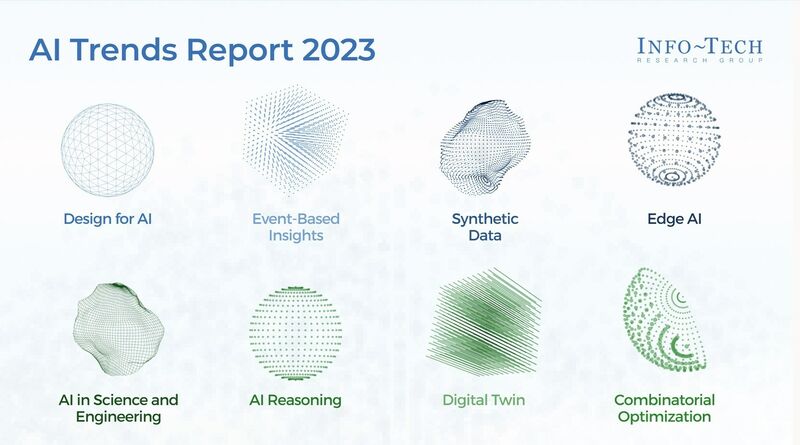 AI Trends Report 2023

INFO~TECH
RESEARCH GROUP

Design for AI

Event-Based Insights

Synthetic Data

Edge AI

AI in Science and Engineering

AI Reasoning

Digital Twin

Combinatorial Optimization